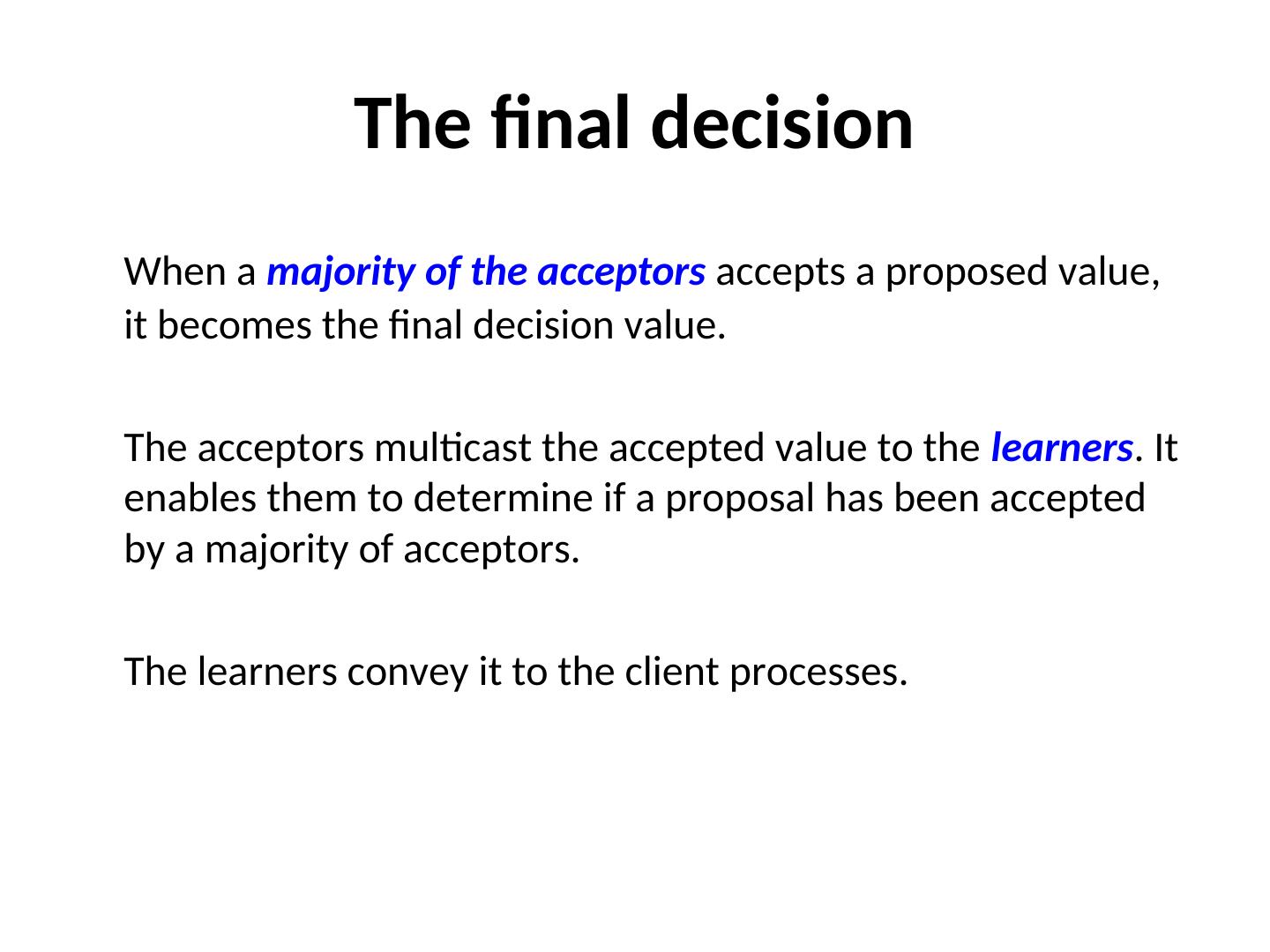 The final decision

When a majority of the acceptors accepts a proposed value, it becomes the final decision value.

The acceptors multicast the accepted value to the learners. It enables them to determine if a proposal has been accepted by a majority of acceptors.

The learners convey it to the client processes.